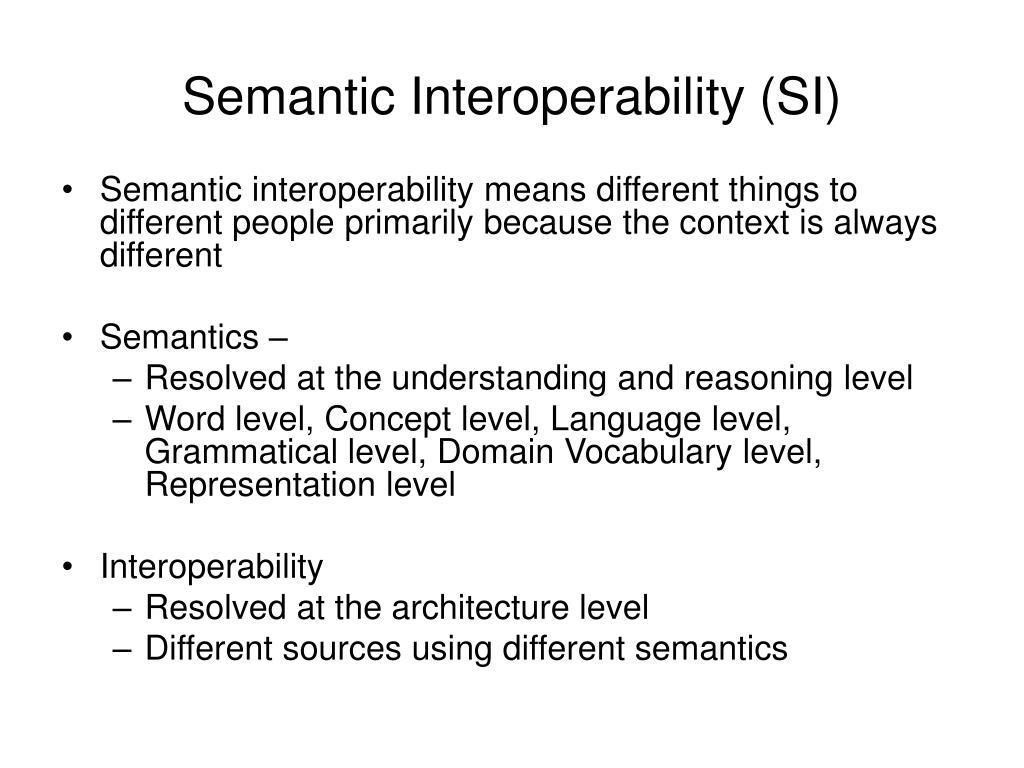 Semantic Interoperability (SI)

• Semantic interoperability means different things to different people primarily because the context is always different

• Semantics –
– Resolved at the understanding and reasoning level
– Word level, Concept level, Language level, Grammatical level, Domain Vocabulary level, Representation level

• Interoperability
– Resolved at the architecture level
– Different sources using different semantics